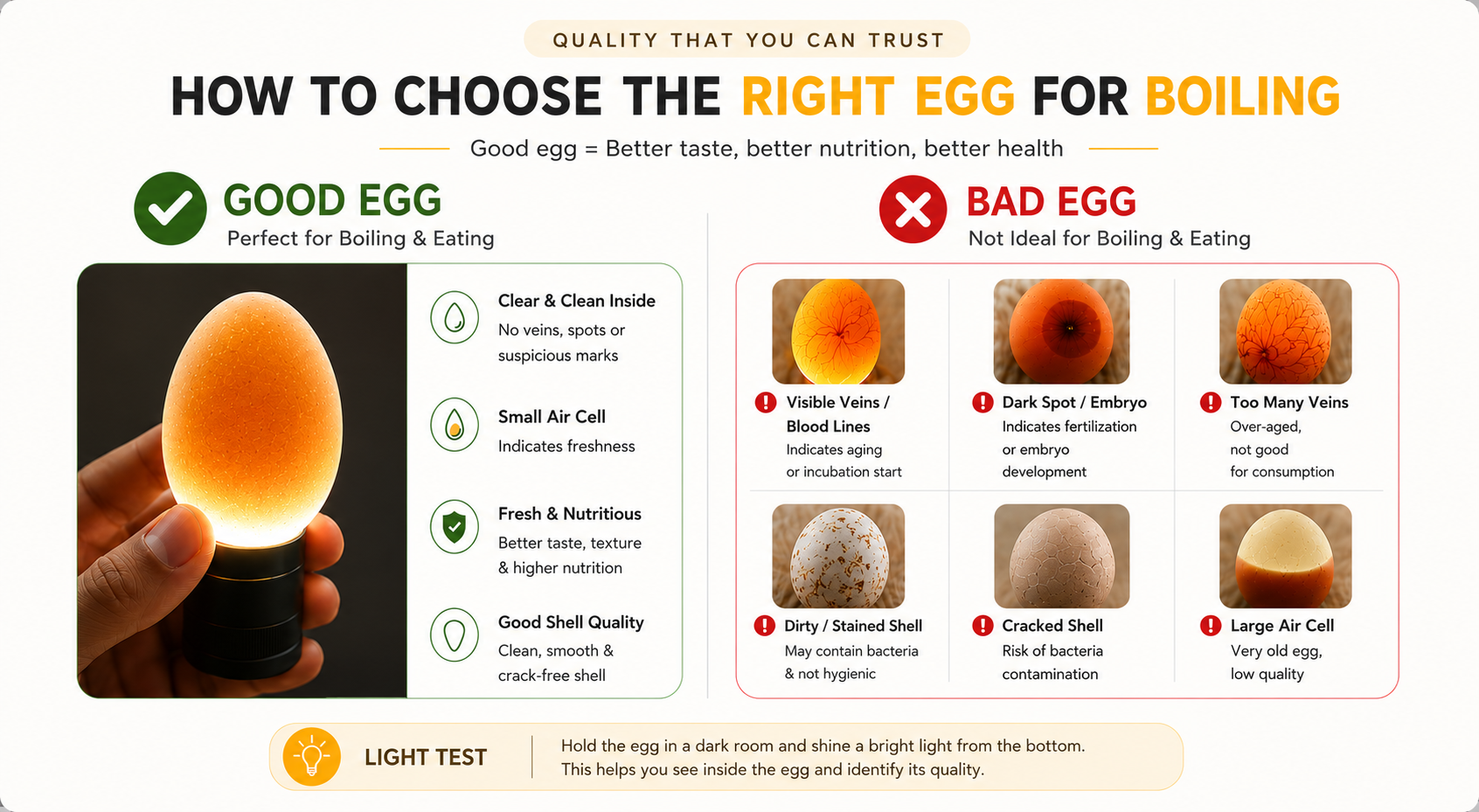 QUALITY THAT YOU CAN TRUST

HOW TO CHOOSE THE RIGHT EGG FOR BOILING

Good egg = Better taste, better nutrition, better health

GOOD EGG
Perfect for Boiling & Eating

Clear & Clean Inside
No veins, spots or suspicious marks

Small Air Cell
Indicates freshness

Fresh & Nutritious
Better taste, texture & higher nutrition

Good Shell Quality
Clean, smooth & crack-free shell

BAD EGG
Not Ideal for Boiling & Eating

Visible Veins / Blood Lines
Indicates aging or incubation start

Dark Spot / Embryo
Indicates fertilization or embryo development

Too Many Veins
Over-aged, not good for consumption

Dirty / Stained Shell
May contain bacteria & not hygienic

Cracked Shell
Risk of bacteria contamination

Large Air Cell
Very old egg, low quality

LIGHT TEST

Hold the egg in a dark room and shine a bright light from the bottom. This helps you see inside the egg and identify its quality.